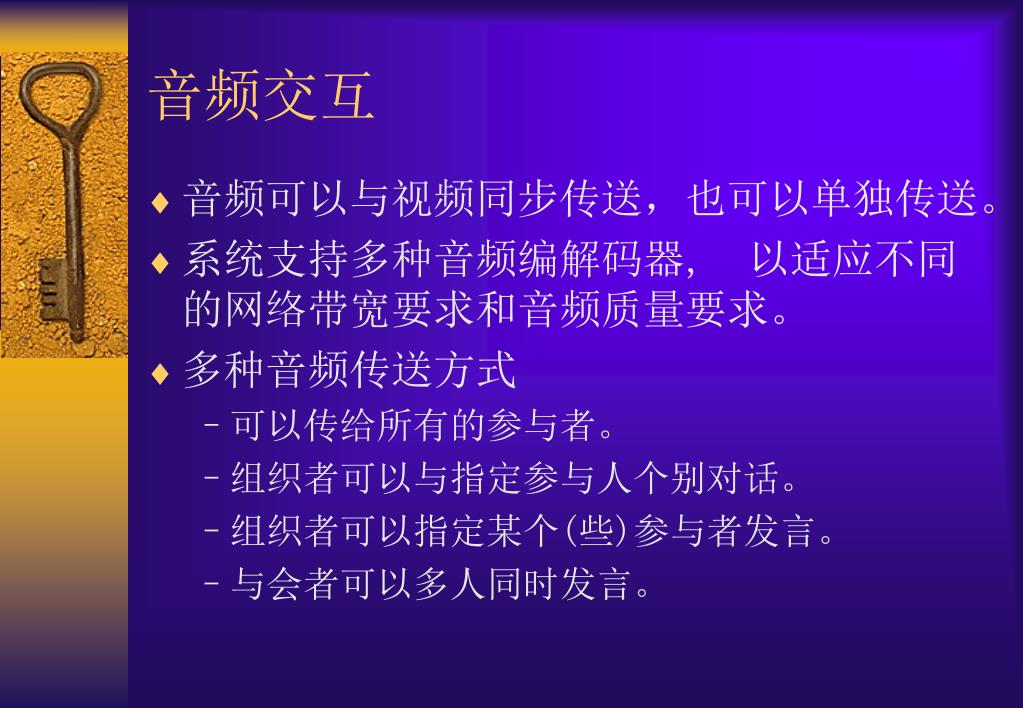 音频交互

♦ 音频可以与视频同步传送，也可以单独传送。

♦ 系统支持多种音频编解码器，　以适应不同的网络带宽要求和音频质量要求。

♦ 多种音频传送方式

– 可以传给所有的参与者。

– 组织者可以与指定参与人个别对话。

– 组织者可以指定某个(些)参与者发言。

– 与会者可以多人同时发言。